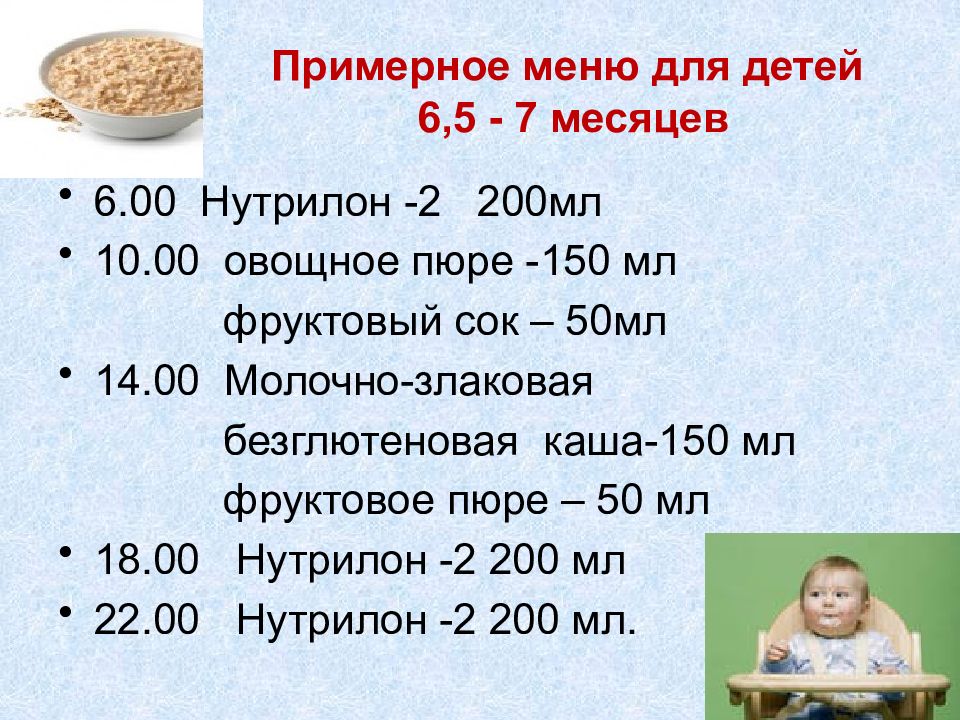 Примерное меню для детей 6,5 - 7 месяцев

• 6.00 Нутрилон -2 200мл
• 10.00 овощное пюре -150 мл
фруктовый сок – 50мл
• 14.00 Молочно-злаковая безглютеновая каша-150 мл
фруктовое пюре – 50 мл
• 18.00 Нутрилон -2 200 мл
• 22.00 Нутрилон -2 200 мл.